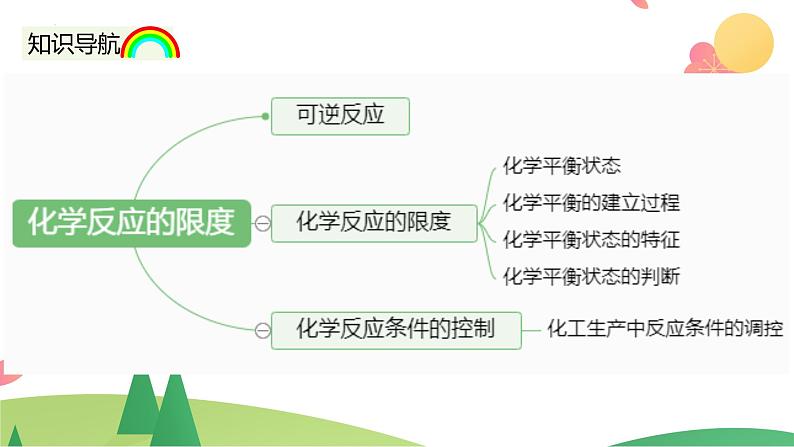 知识导航

化学反应的限度

可逆反应

化学反应的限度

化学平衡状态

化学平衡的建立过程

化学平衡状态的特征

化学平衡状态的判断

化学反应条件的控制

化工生产中反应条件的调控